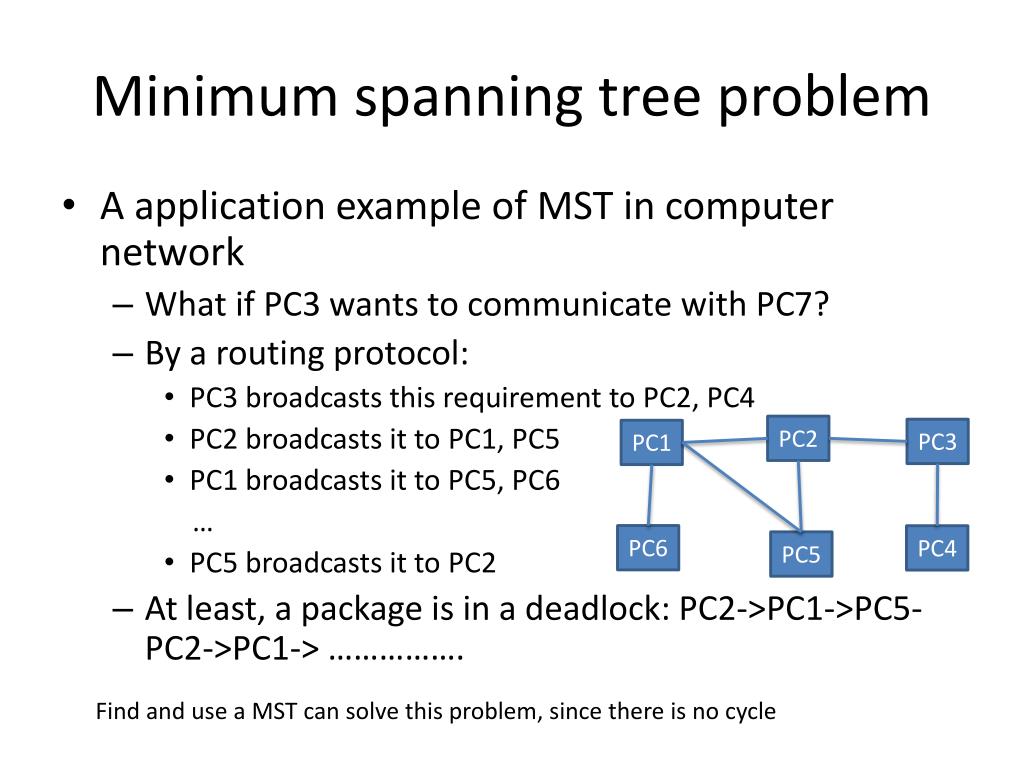 Minimum spanning tree problem

• A application example of MST in computer network
– What if PC3 wants to communicate with PC7?
– By a routing protocol:
• PC3 broadcasts this requirement to PC2, PC4
• PC2 broadcasts it to PC1, PC5
• PC1 broadcasts it to PC5, PC6
…
• PC5 broadcasts it to PC2
– At least, a package is in a deadlock: PC2->PC1->PC5-PC2->PC1-> …………….

PC1
PC2
PC3
PC6
PC5
PC4

Find and use a MST can solve this problem, since there is no cycle